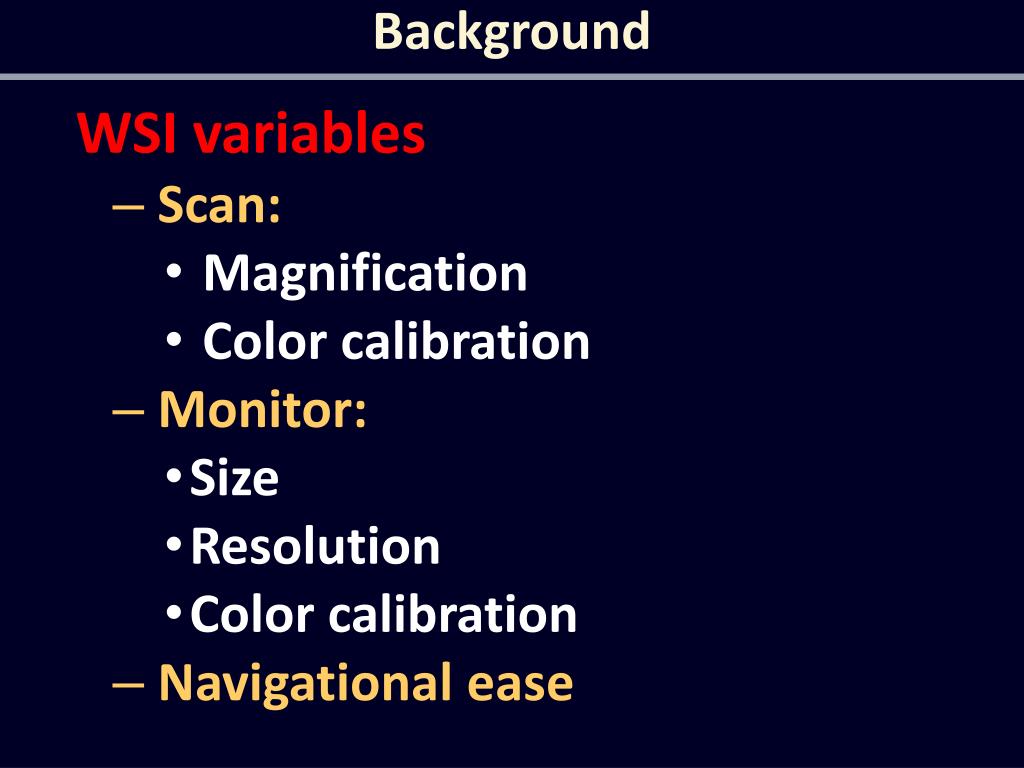 Background

WSI variables
– Scan:
• Magnification
• Color calibration
– Monitor:
• Size
• Resolution
• Color calibration
– Navigational ease